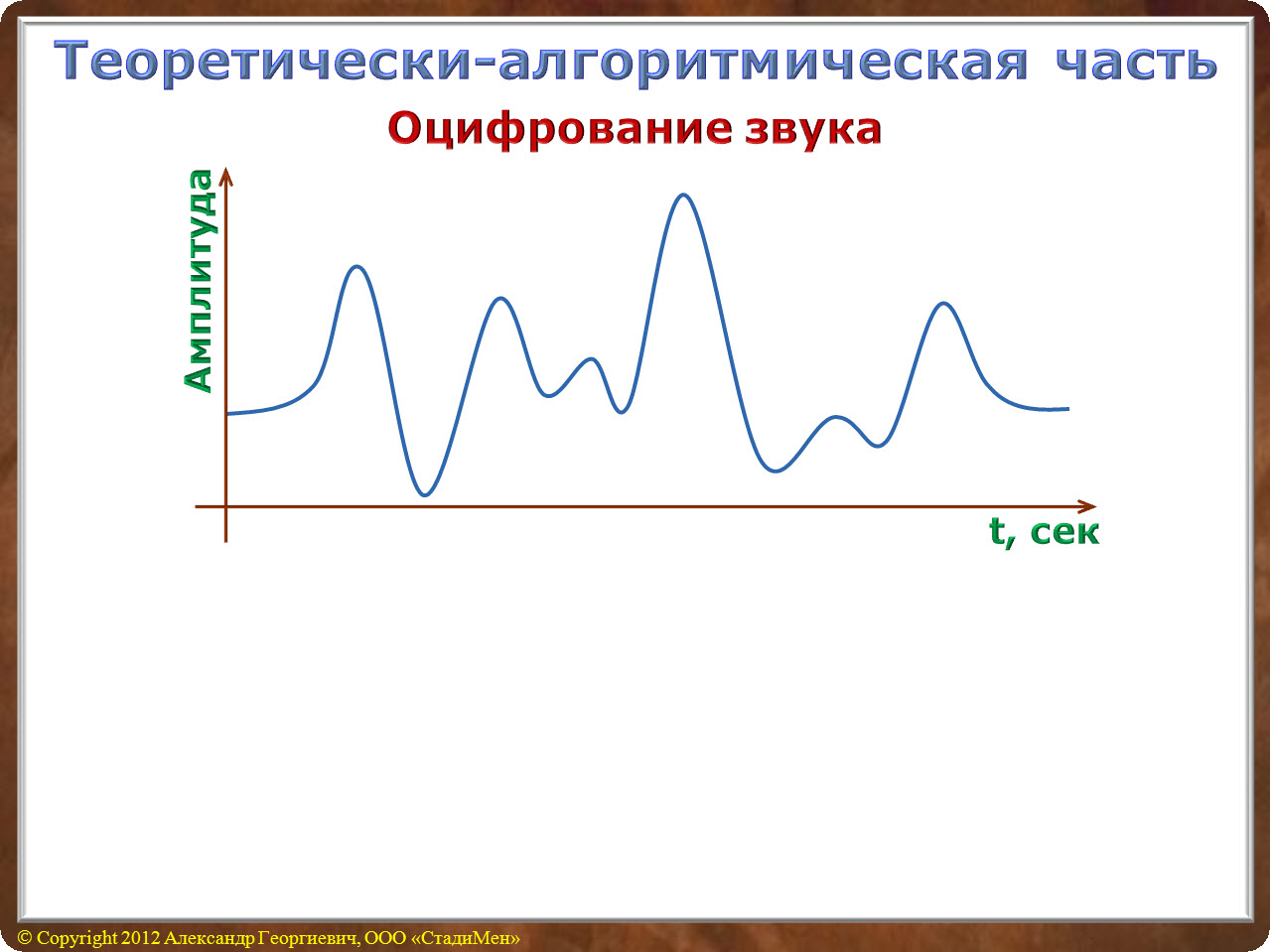 Теоретически-алгоритмическая часть

Оцифрование звука

Амплитуда

t, сек

© Copyright 2012 Александр Георгиевич, ООО «СтадиМен»